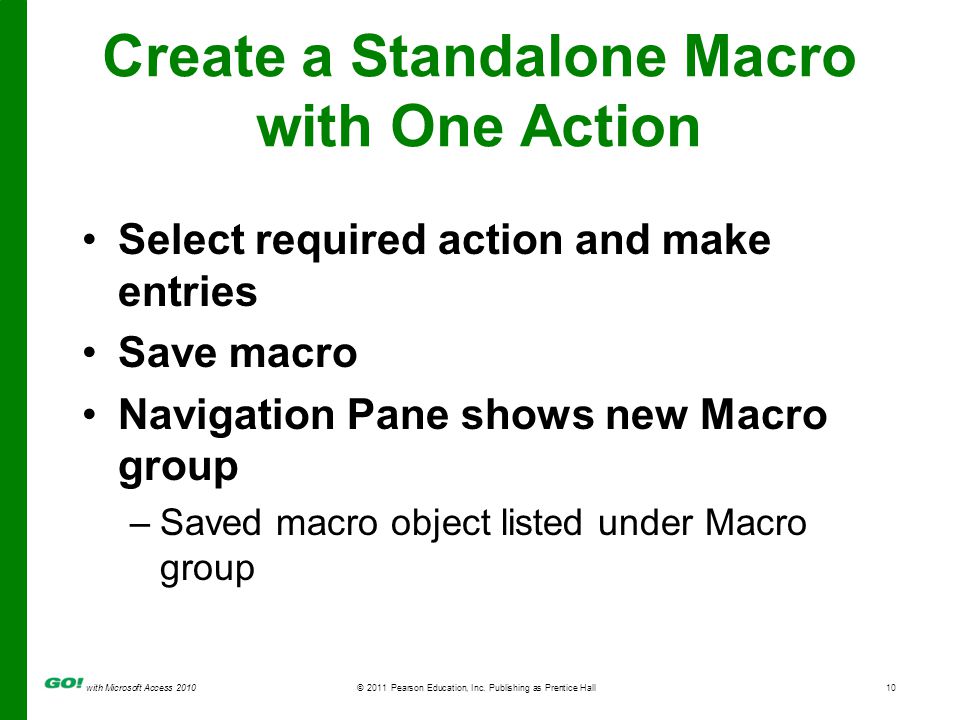 Create a Standalone Macro with One Action

• Select required action and make entries
• Save macro
• Navigation Pane shows new Macro group
– Saved macro object listed under Macro group

GO! with Microsoft Access 2010 © 2011 Pearson Education, Inc. Publishing as Prentice Hall 10